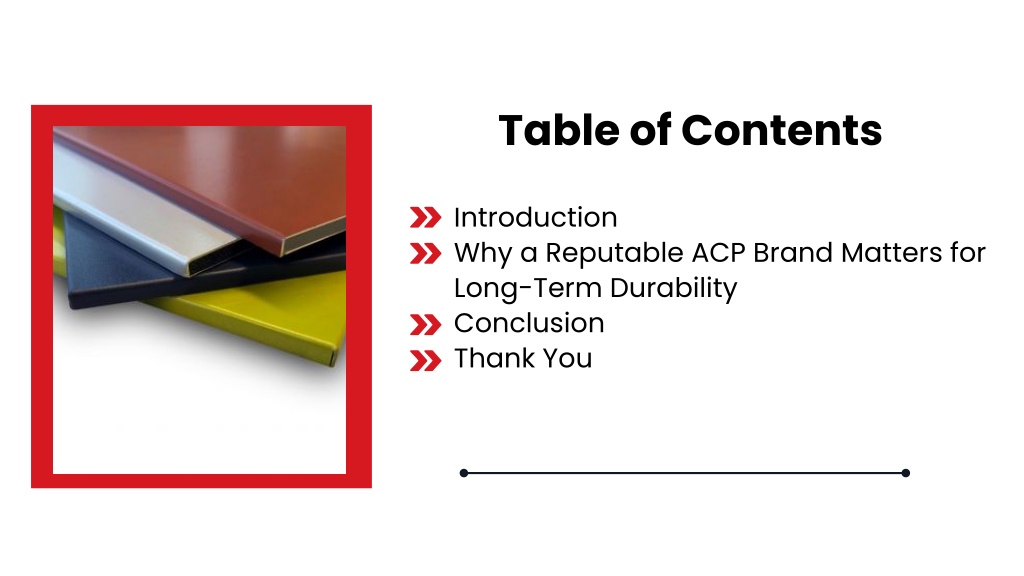 Table of Contents

Introduction
Why a Reputable ACP Brand Matters for Long-Term Durability
Conclusion
Thank You